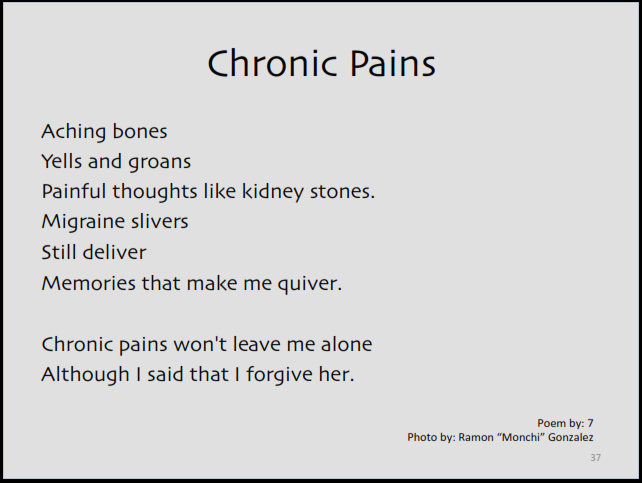 Chronic Pains

Aching bones
Yells and groans
Painful thoughts like kidney stones.
Migraine slivers
Still deliver
Memories that make me quiver.

Chronic pains won't leave me alone
Although I said that I forgive her.

Poem by: 7
Photo by: Ramon “Monchi” Gonzalez

37